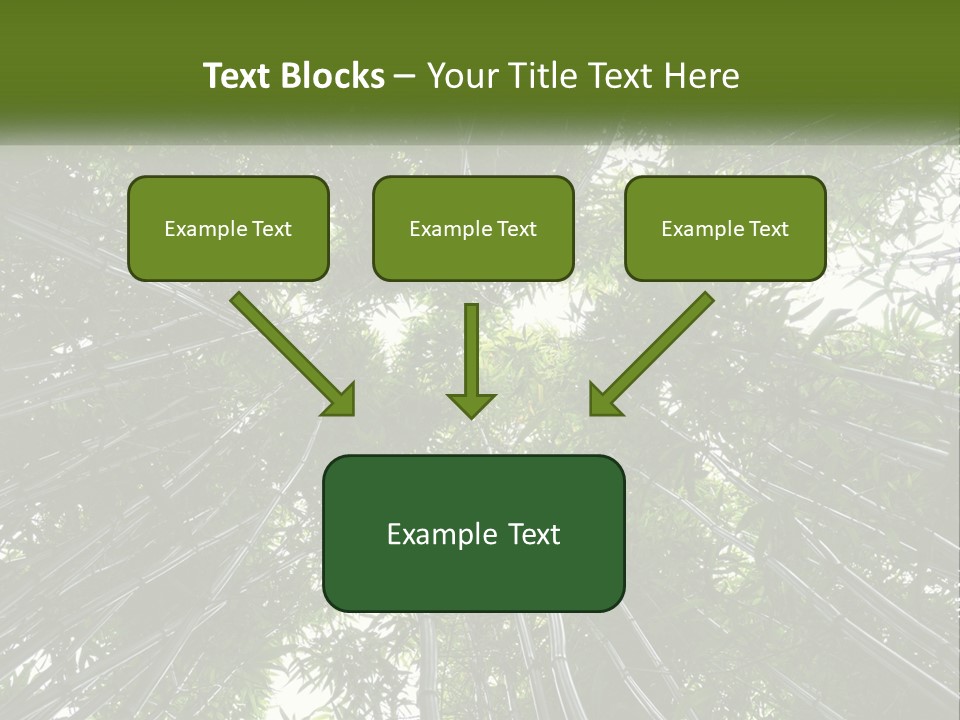 Text Blocks – Your Title Text Here

Example Text

Example Text

Example Text

Example Text